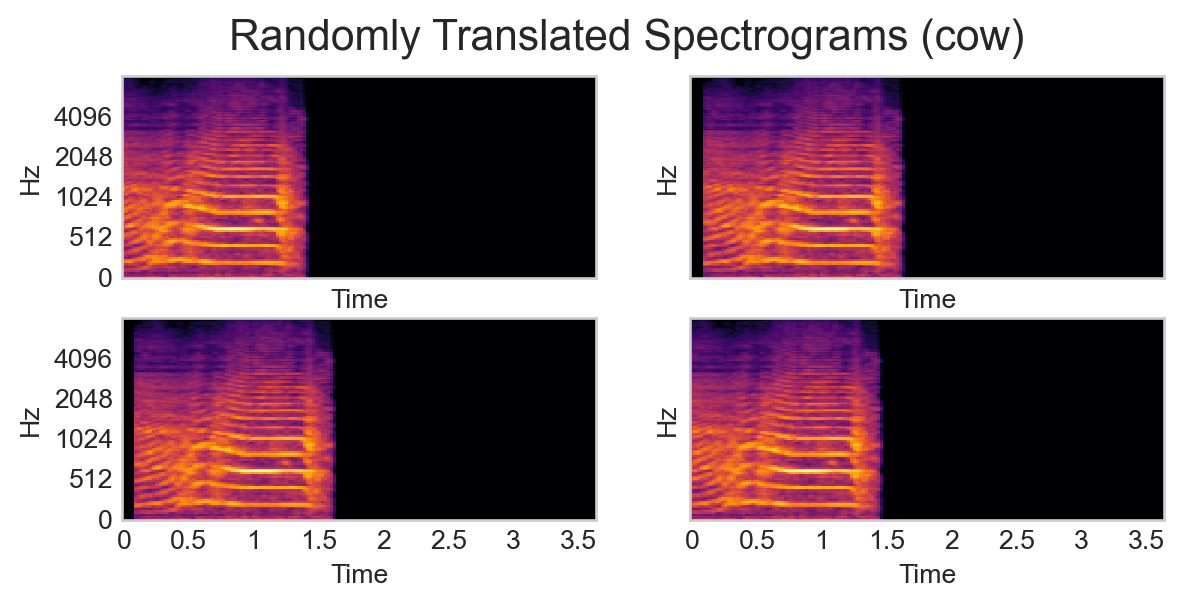 Randomly Translated Spectrograms (cow)

4096
2048
1024
512
0
Hz
Time

Hz
Time

4096
2048
1024
512
0
Hz
0 0.5 1 1.5 2 2.5 3 3.5
Time

Hz
0 0.5 1 1.5 2 2.5 3 3.5
Time